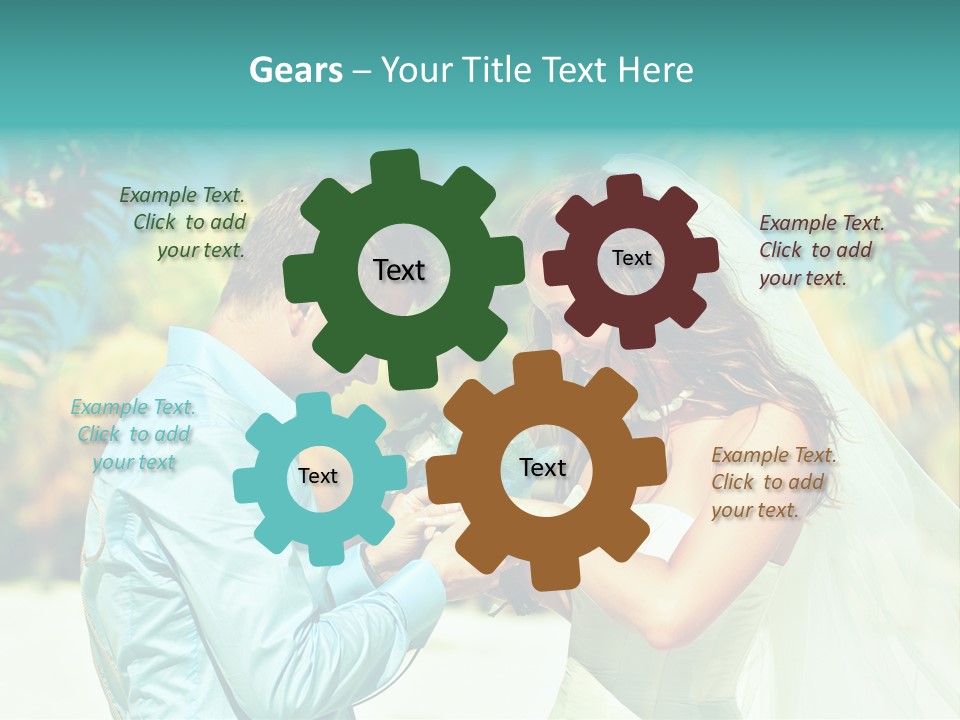 Gears – Your Title Text Here

Example Text. Click to add your text.

Text

Text

Example Text. Click to add your text.

Example Text. Click to add your text

Text

Text

Example Text. Click to add your text.